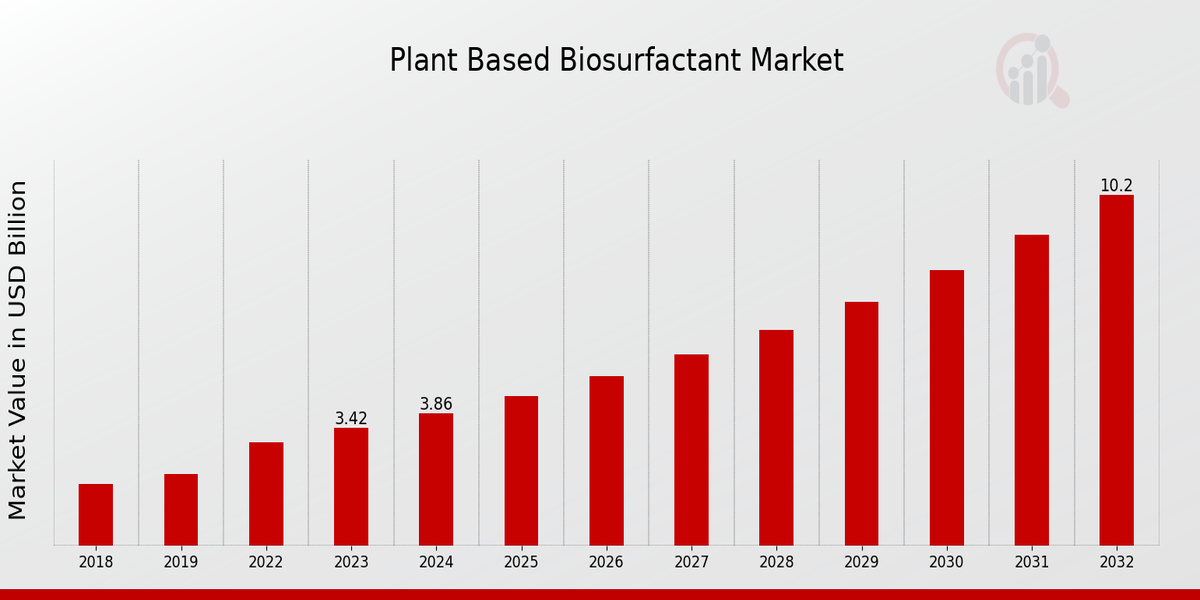 Plant Based Biosurfactant Market

Market Value in USD Billion

3.42
3.86
10.2

2018
2019
2022
2023
2024
2025
2026
2027
2028
2029
2030
2031
2032